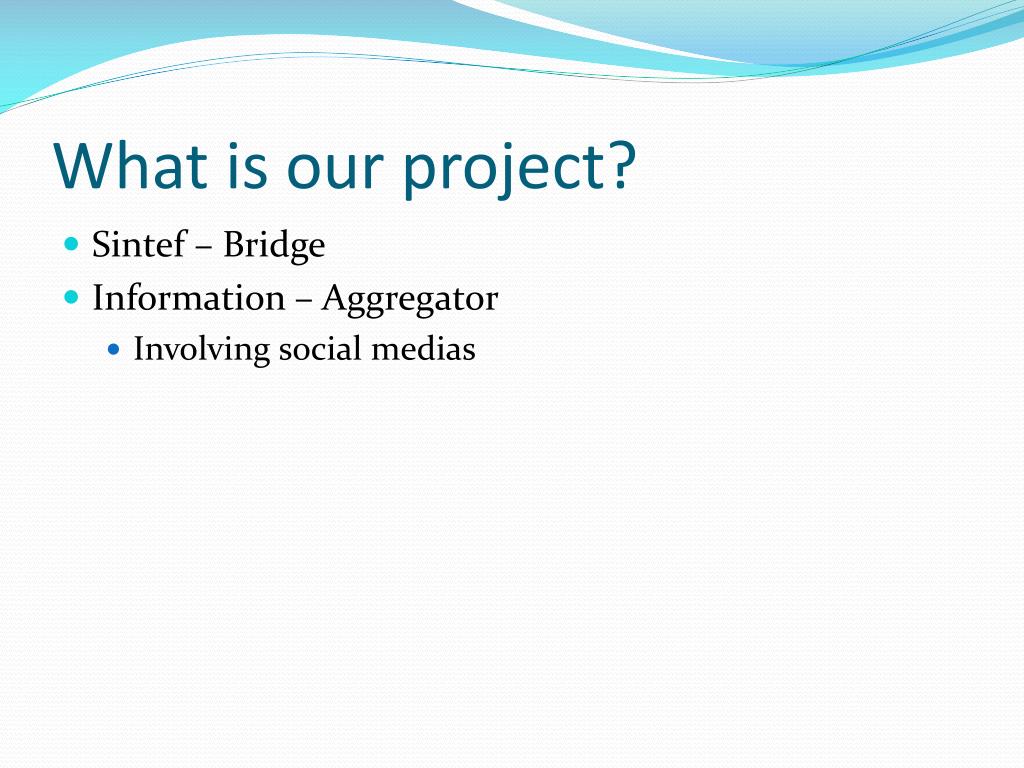 What is our project?

- Sintef – Bridge
- Information – Aggregator
    - Involving social medias